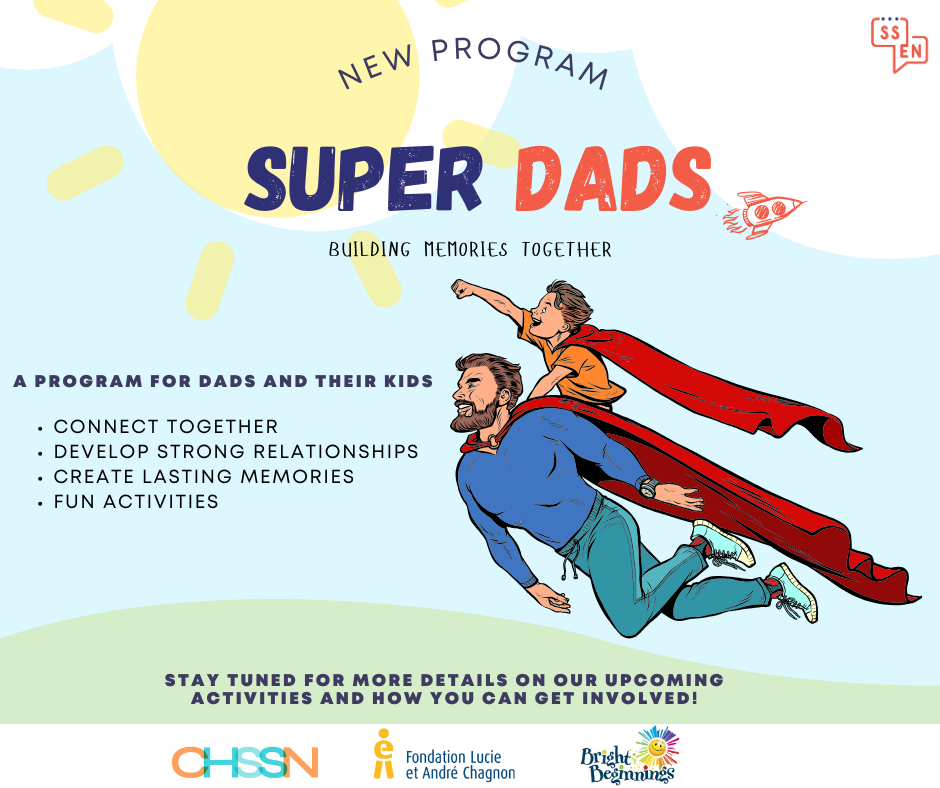 SS EN

NEW PROGRAM

SUPER DADS

BUILDING MEMORIES TOGETHER

A PROGRAM FOR DADS AND THEIR KIDS

• CONNECT TOGETHER
• DEVELOP STRONG RELATIONSHIPS
• CREATE LASTING MEMORIES
• FUN ACTIVITIES

STAY TUNED FOR MORE DETAILS ON OUR UPCOMING ACTIVITIES AND HOW YOU CAN GET INVOLVED!

CHSSN

Fondation Lucie et André Chagnon

Bright Beginnings